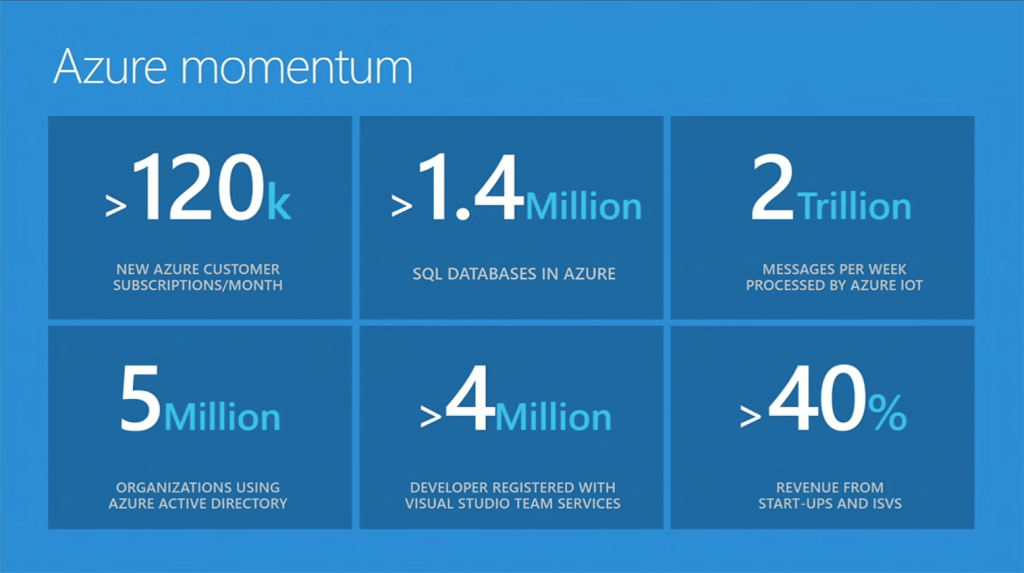 Azure momentum

>120k

NEW AZURE CUSTOMER SUBSCRIPTIONS/MONTH

>1.4Million

SQL DATABASES IN AZURE

2Trillion

MESSAGES PER WEEK PROCESSED BY AZURE IOT

5Million

ORGANIZATIONS USING AZURE ACTIVE DIRECTORY

>4Million

DEVELOPER REGISTERED WITH VISUAL STUDIO TEAM SERVICES

>40%

REVENUE FROM START-UPS AND ISVS